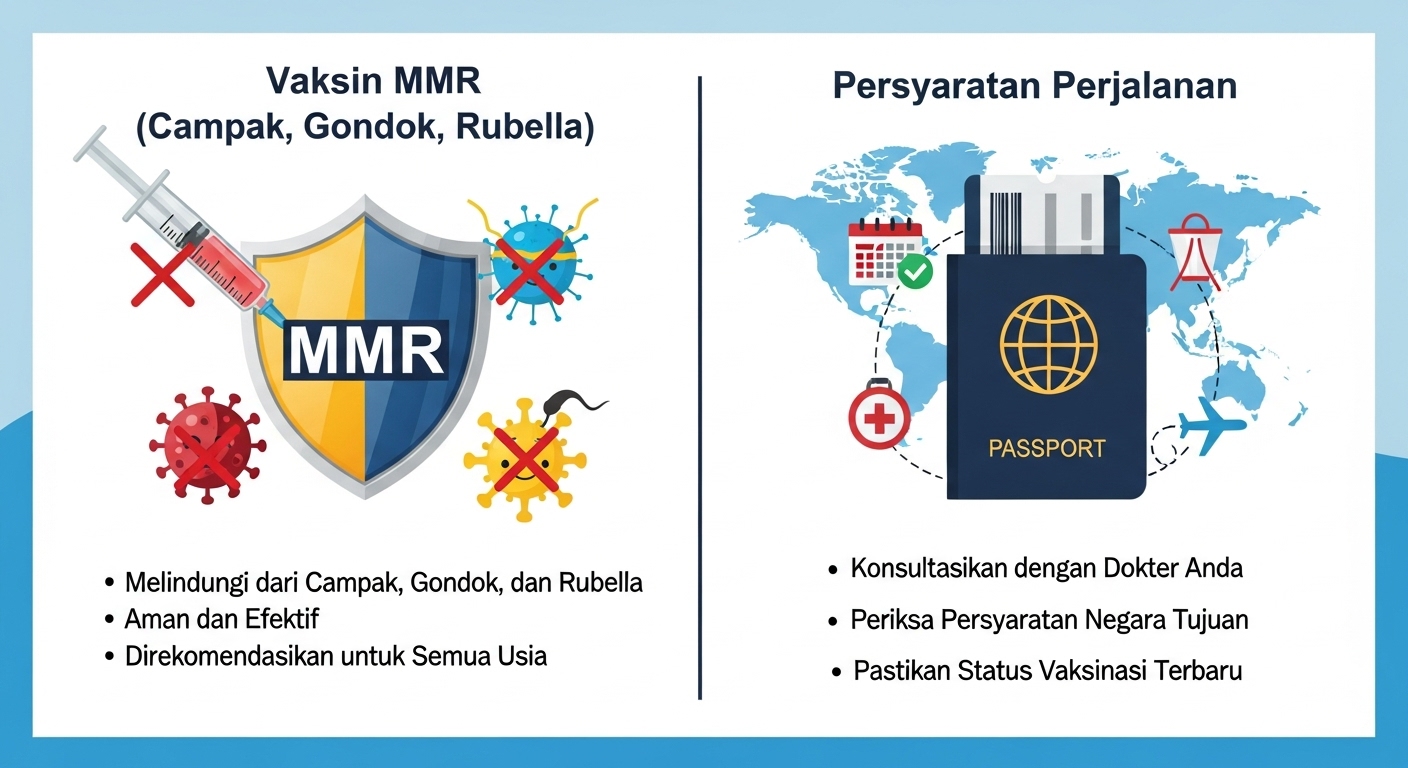 Vaksin MMR
(Campak, Gondok, Rubella)

MMR

• Melindungi dari Campak, Gondok, dan Rubella
• Aman dan Efektif
• Direkomendasikan untuk Semua Usia

Persyaratan Perjalanan

PASSPORT

• Konsultasikan dengan Dokter Anda
• Periksa Persyaratan Negara Tujuan
• Pastikan Status Vaksinasi Terbaru